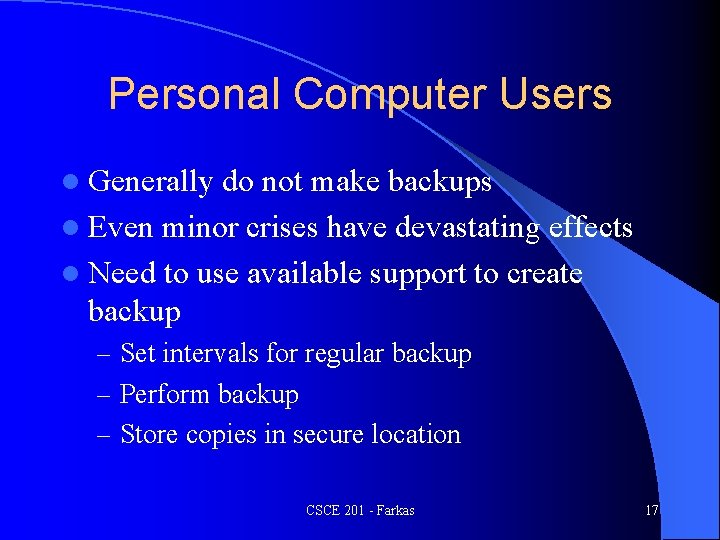 Personal Computer Users

- Generally do not make backups
- Even minor crises have devastating effects
- Need to use available support to create backup
  – Set intervals for regular backup
  – Perform backup
  – Store copies in secure location

CSCE 201 - Farkas

17